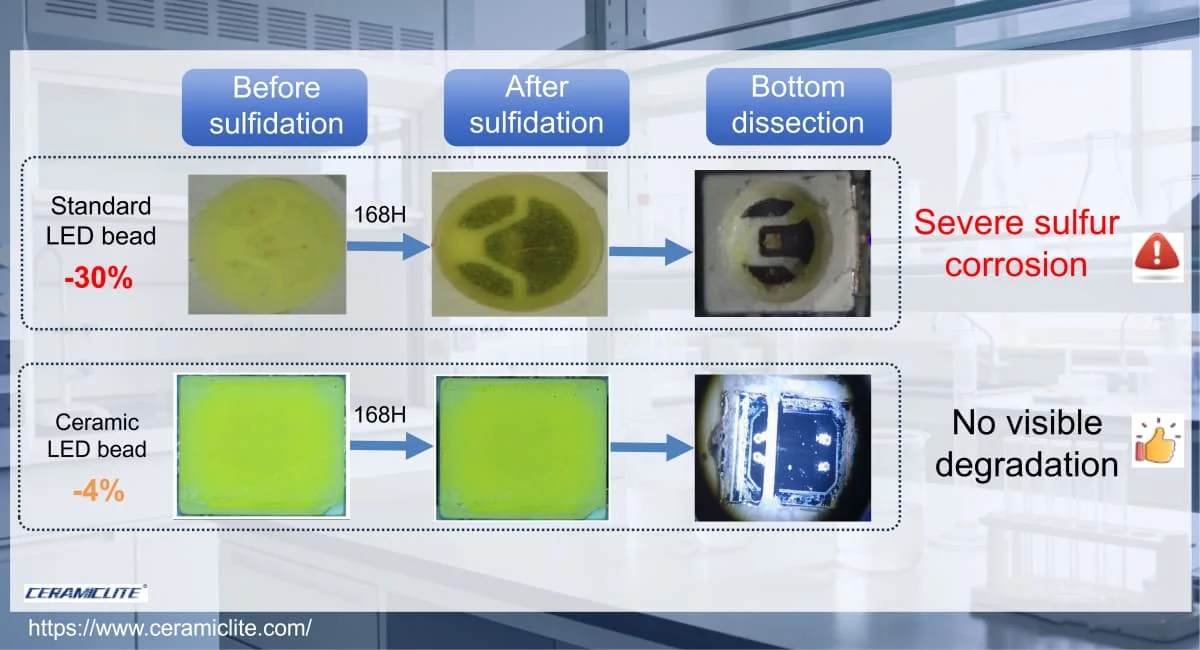 Before sulfidation

After sulfidation

Bottom dissection

Standard LED bead
-30%

168H

Severe sulfur corrosion

Ceramic LED bead
-4%

168H

No visible degradation

CERAMICLITE®

https://www.ceramiclite.com/